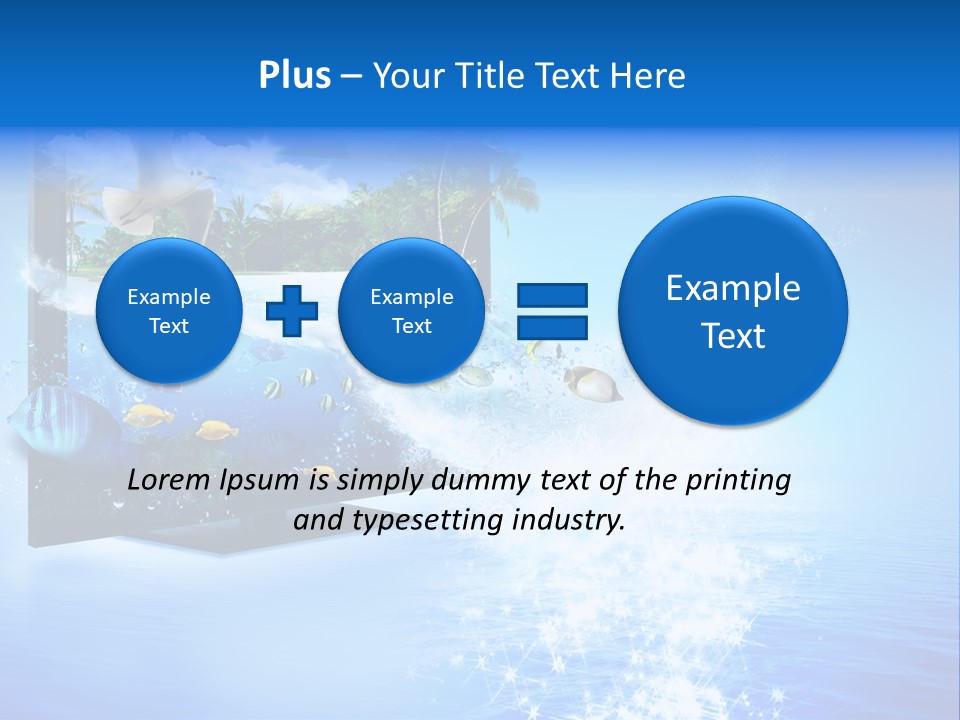 Plus – Your Title Text Here

Example Text

Example Text

Example Text

Lorem Ipsum is simply dummy text of the printing and typesetting industry.